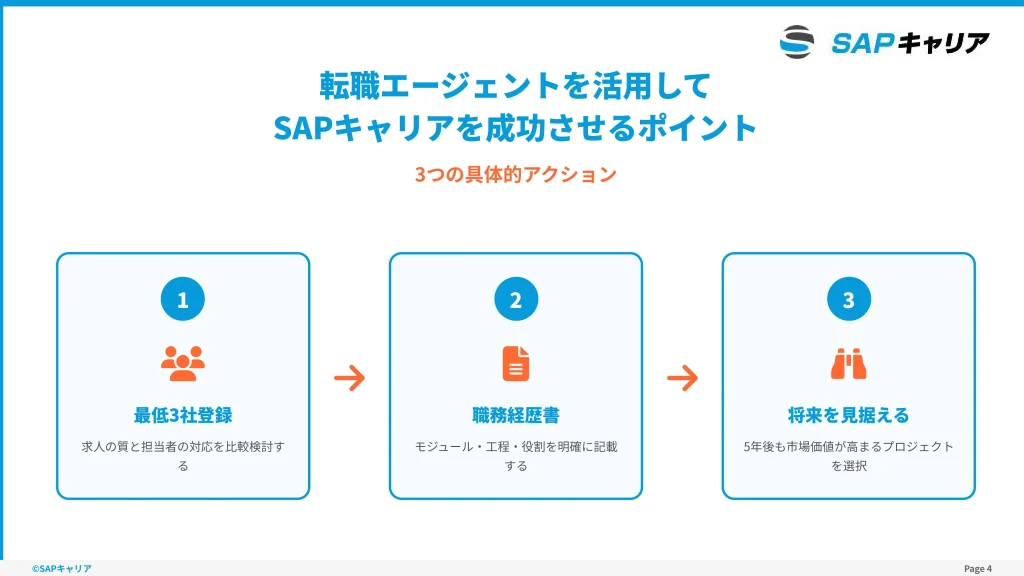 SAPキャリア

転職エージェントを活用して
SAPキャリアを成功させるポイント

3つの具体的アクション

1
最低3社登録
求人の質と担当者の対応を比較検討する

2
職務経歴書
モジュール・工程・役割を明確に記載する

3
将来を見据える
5年後も市場価値が高まるプロジェクトを選択

©SAPキャリア

Page 4